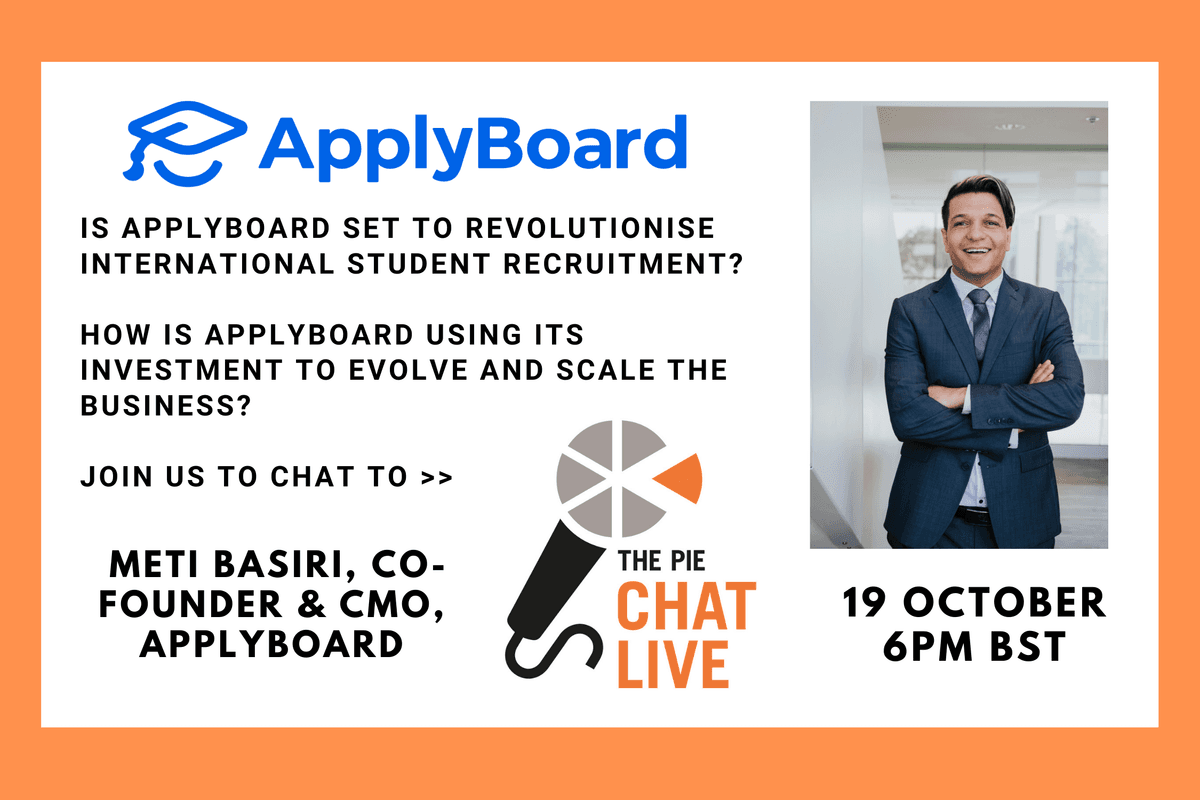 ApplyBoard

IS APPLYBOARD SET TO REVOLUTIONISE INTERNATIONAL STUDENT RECRUITMENT?

HOW IS APPLYBOARD USING ITS INVESTMENT TO EVOLVE AND SCALE THE BUSINESS?

JOIN US TO CHAT TO >>

METI BASIRI, CO-FOUNDER & CMO, APPLYBOARD

THE PIE CHAT LIVE

19 OCTOBER 6PM BST